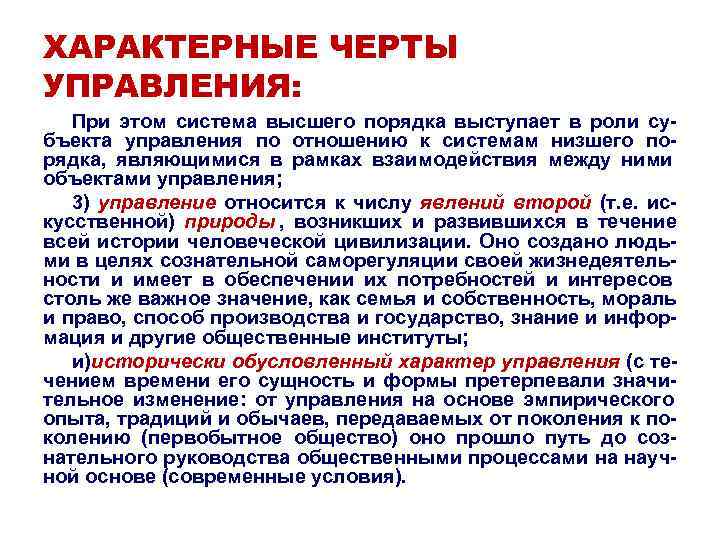 ХАРАКТЕРНЫЕ ЧЕРТЫ УПРАВЛЕНИЯ:

При этом система высшего порядка выступает в роли субъекта управления по отношению к системам низшего порядка, являющимися в рамках взаимодействия между ними объектами управления;

3) управление относится к числу явлений второй (т.е. искусственной) природы, возникших и развившихся в течение всей истории человеческой цивилизации. Оно создано людьми в целях сознательной саморегуляции своей жизнедеятельности и имеет в обеспечении их потребностей и интересов столь же важное значение, как семья и собственность, мораль и право, способ производства и государство, знание и информация и другие общественные институты;

и)исторически обусловленный характер управления (с течением времени его сущность и формы претерпевали значительное изменение: от управления на основе эмпирического опыта, традиций и обычаев, передаваемых от поколения к поколению (первобытное общество) оно прошло путь до сознательного руководства общественными процессами на научной основе (современные условия).